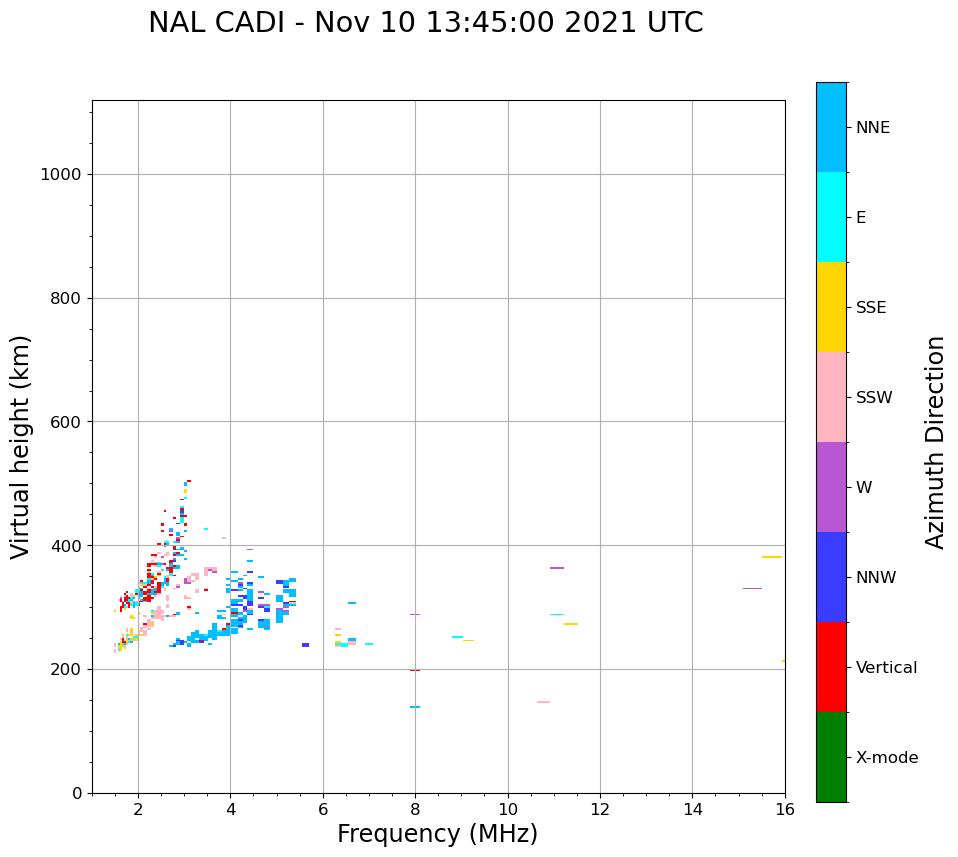 NAL CADI - Nov 10 13:45:00 2021 UTC

Virtual height (km)

1000
800
600
400
200
0

2
4
6
8
10
12
14
16

Frequency (MHz)

NNE
E
SSE
SSW
W
NNW
Vertical
X-mode

Azimuth Direction